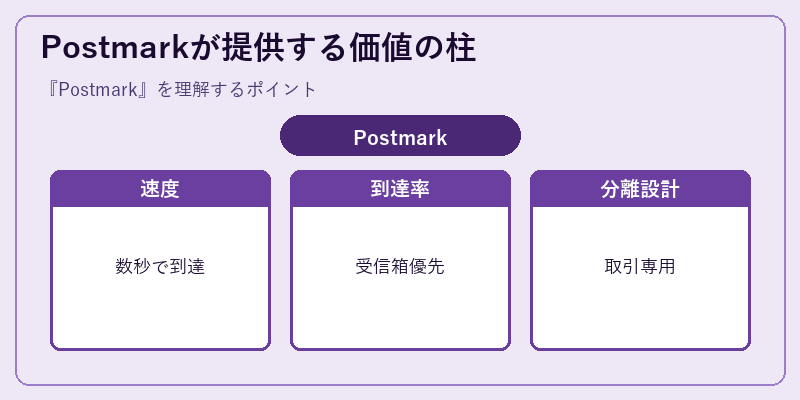 Postmarkが提供する価値の柱

『Postmark』を理解するポイント

Postmark

速度

数秒で到達

到達率

受信箱優先

分離設計

取引専用